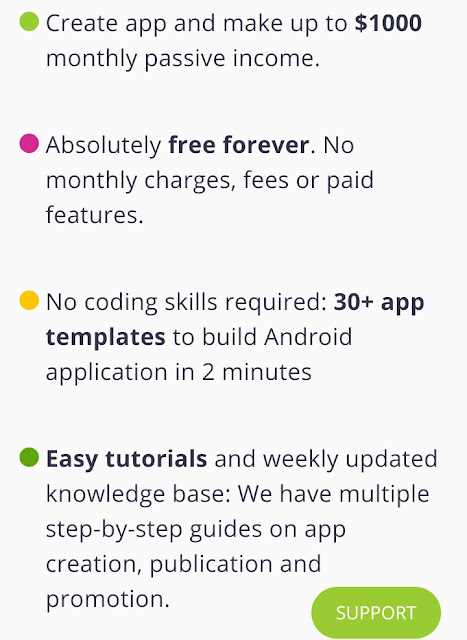 Create app and make up to $1000 monthly passive income.

Absolutely free forever. No monthly charges, fees or paid features.

No coding skills required: 30+ app templates to build Android application in 2 minutes

Easy tutorials and weekly updated knowledge base: We have multiple step-by-step guides on app creation, publication and promotion.

SUPPORT